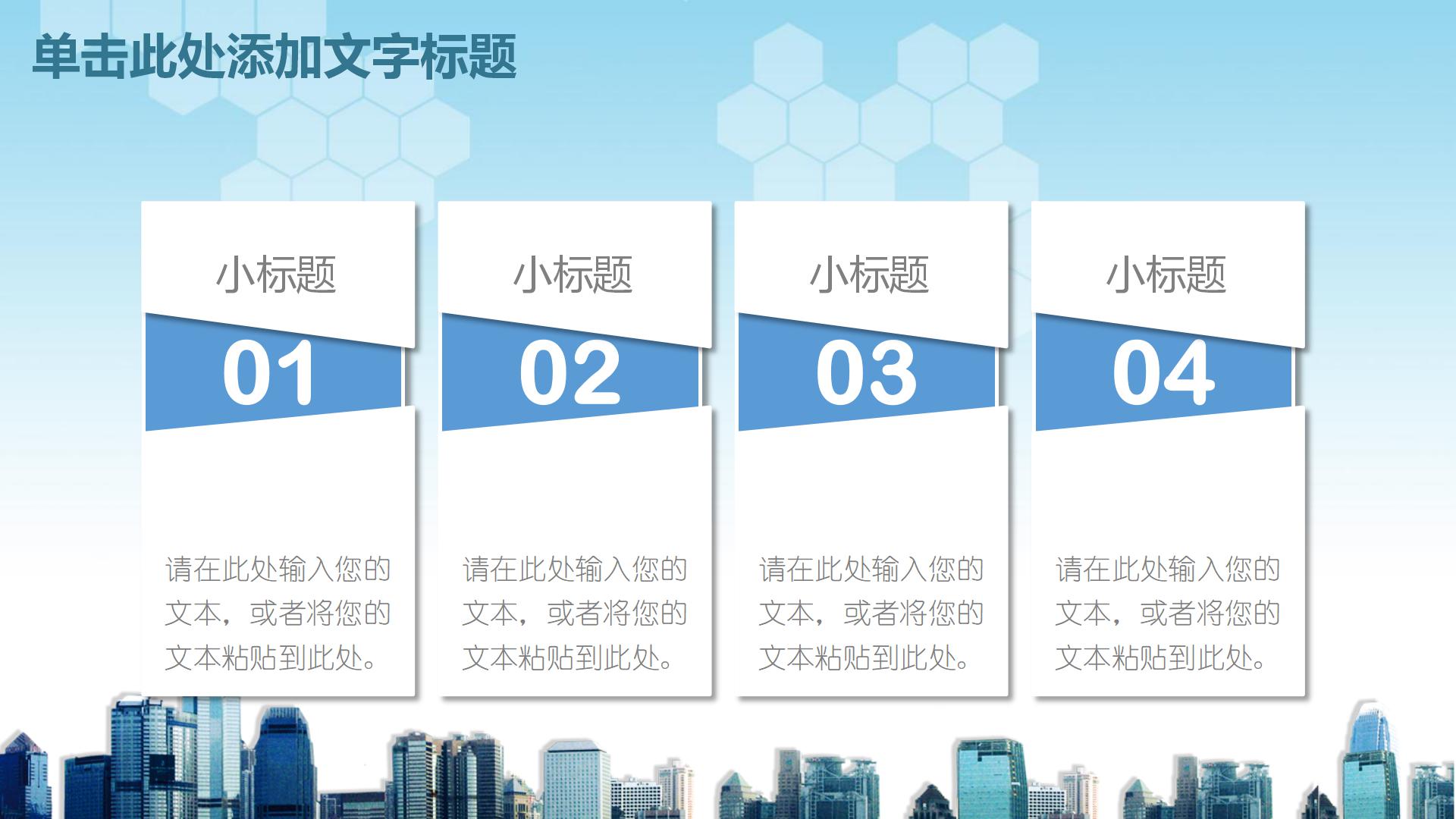 单击此处添加文字标题

小标题

01

请在此处输入您的文本，或者将您的文本粘贴到此处。

小标题

02

请在此处输入您的文本，或者将您的文本粘贴到此处。

小标题

03

请在此处输入您的文本，或者将您的文本粘贴到此处。

小标题

04

请在此处输入您的文本，或者将您的文本粘贴到此处。